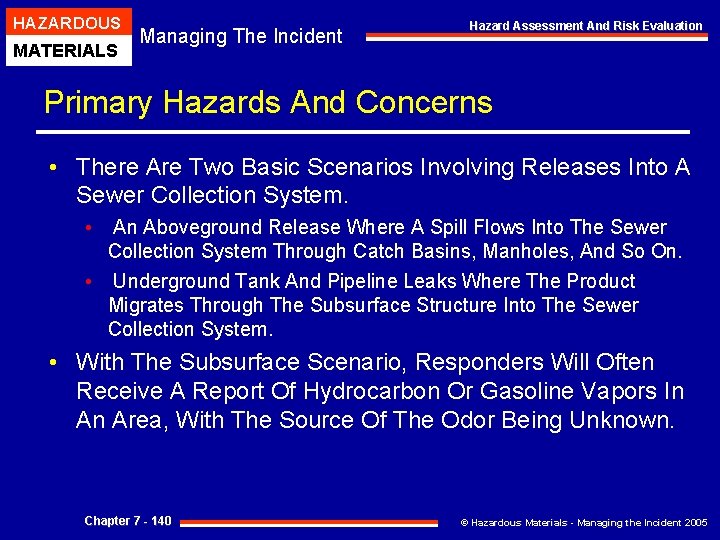 HAZARDOUS
MATERIALS
Managing The Incident
Hazard Assessment And Risk Evaluation

Primary Hazards And Concerns

• There Are Two Basic Scenarios Involving Releases Into A Sewer Collection System.

• An Aboveground Release Where A Spill Flows Into The Sewer Collection System Through Catch Basins, Manholes, And So On.

• Underground Tank And Pipeline Leaks Where The Product Migrates Through The Subsurface Structure Into The Sewer Collection System.

• With The Subsurface Scenario, Responders Will Often Receive A Report Of Hydrocarbon Or Gasoline Vapors In An Area, With The Source Of The Odor Being Unknown.

Chapter 7 - 140
© Hazardous Materials - Managing the Incident 2005